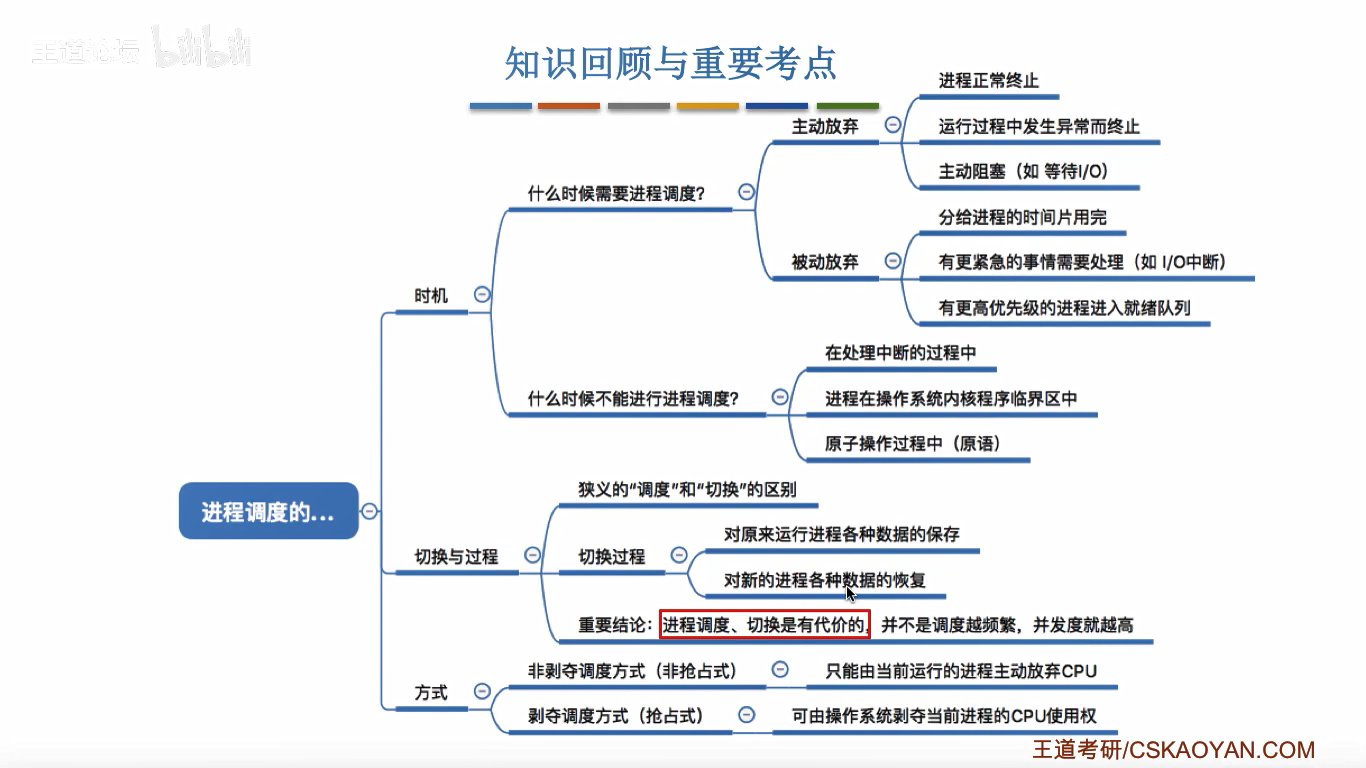 王道论坛 bilibili

知识回顾与重要考点

进程调度的...

时机

什么时候需要进程调度?

主动放弃

进程正常终止

运行过程中发生异常而终止

主动阻塞（如 等待I/O）

被动放弃

分给进程的时间片用完

有更紧急的事情需要处理（如 I/O中断）

有更高优先级的进程进入就绪队列

什么时候不能进行进程调度?

在处理中断的过程中

进程在操作系统内核程序临界区中

原子操作过程中（原语）

切换与过程

狭义的“调度”和“切换”的区别

切换过程

对原来运行进程各种数据的保存

对新的进程各种数据的恢复

重要结论：进程调度、切换是有代价的，并不是调度越频繁，并发度就越高

方式

非剥夺调度方式（非抢占式）

只能由当前运行的进程主动放弃CPU

剥夺调度方式（抢占式）

可由操作系统剥夺当前进程的CPU使用权

王道考研/CSKAOYAN.COM